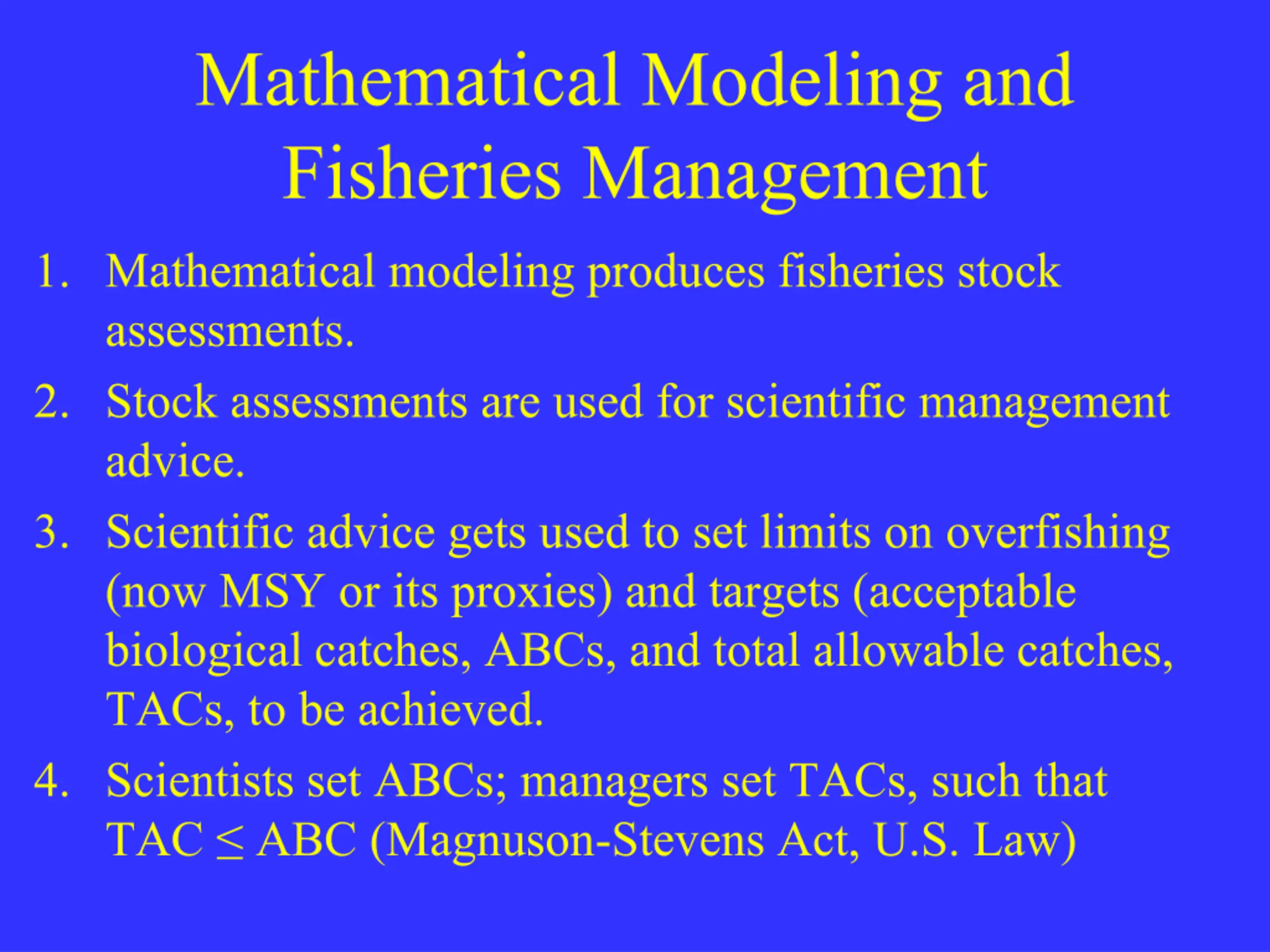 Mathematical Modeling and Fisheries Management

1. Mathematical modeling produces fisheries stock assessments.

2. Stock assessments are used for scientific management advice.

3. Scientific advice gets used to set limits on overfishing (now MSY or its proxies) and targets (acceptable biological catches, ABCs, and total allowable catches, TACs, to be achieved.

4. Scientists set ABCs; managers set TACs, such that TAC $\leq$ ABC (Magnuson-Stevens Act, U.S. Law)